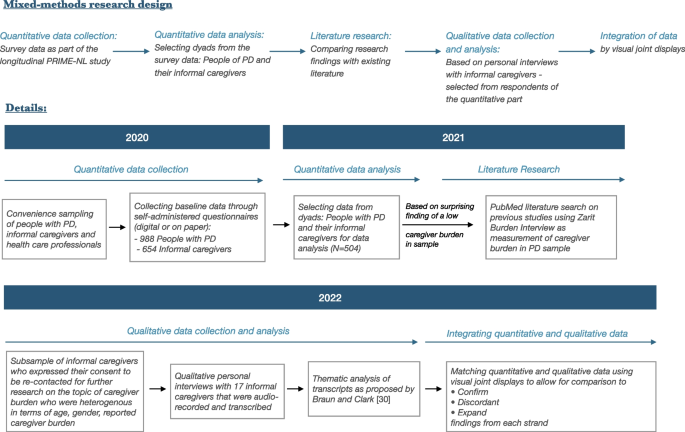 Mixed-methods research design

Quantitative data collection:
Survey data as part of the longitudinal PRIME-NL study

Quantitative data analysis:
Selecting dyads from the survey data: People of PD and their informal caregivers

Literature research:
Comparing research findings with existing literature

Qualitative data collection and analysis:
Based on personal interviews with informal caregivers - selected from respondents of the quantitative part

Integration of data
by visual joint displays

Details:

2020

2021

Quantitative data collection

Quantitative data analysis

Literature Research

Convenience sampling of people with PD, informal caregivers and health care professionals

Collecting baseline data through self-administered questionnaires (digital or on paper):
- 988 People with PD
- 654 Informal caregivers

Selecting data from dyads: People with PD and their informal caregivers for data analysis (N=504)

Based on surprising finding of a low caregiver burden in sample

PubMed literature search on previous studies using Zarit Burden Interview as measurement of caregiver burden in PD sample

2022

Qualitative data collection and analysis

Integrating quantitative and qualitative data

Subsample of informal caregivers who expressed their consent to be re-contacted for further research on the topic of caregiver burden who were heterogenous in terms of age, gender, reported caregiver burden

Qualitative personal interviews with 17 informal caregivers that were audio-recorded and transcribed

Thematic analysis of transcripts as proposed by Braun and Clark [30]

Matching quantitative and qualitative data using visual joint displays to allow for comparison to
• Confirm
• Discordant
• Expand
findings from each strand